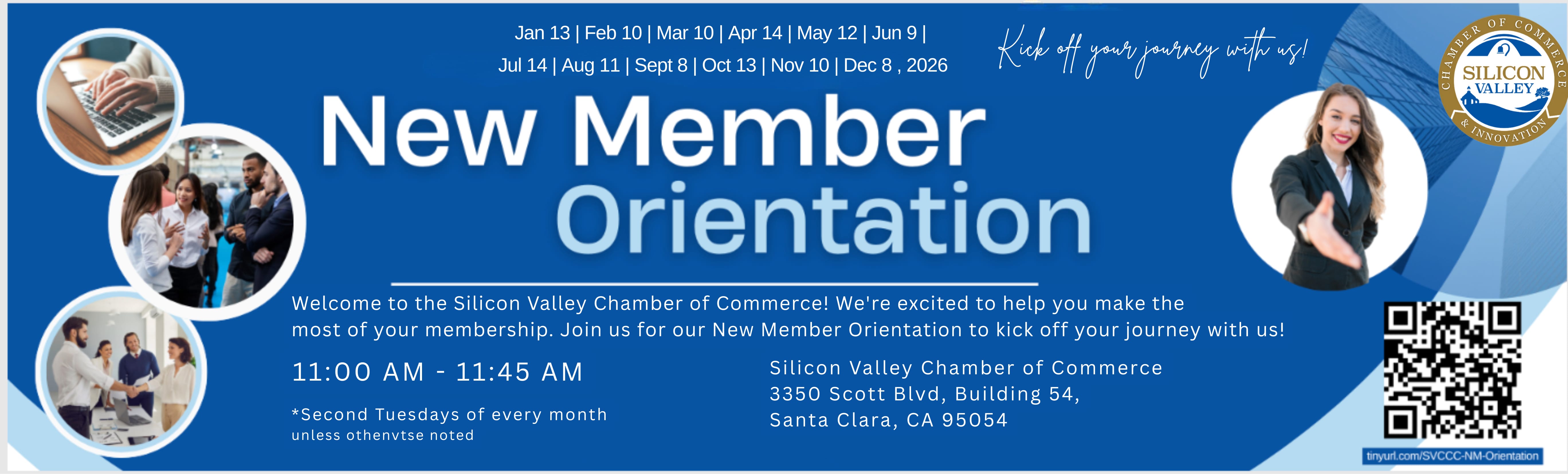 Jan 13 | Feb 10 | Mar 10 | Apr 14 | May 12 | Jun 9 |
Jul 14 | Aug 11 | Sept 8 | Oct 13 | Nov 10 | Dec 8 , 2026

Kick off your journey with us!

CHAMBER OF COMMERCE
SILICON VALLEY
& INNOVATION

New Member
Orientation

Welcome to the Silicon Valley Chamber of Commerce! We're excited to help you make the most of your membership. Join us for our New Member Orientation to kick off your journey with us!

11:00 AM - 11:45 AM

*Second Tuesdays of every month
unless othenvtse noted

Silicon Valley Chamber of Commerce
3350 Scott Blvd, Building 54,
Santa Clara, CA 95054

tinyurl.com/SVCCC-NM-Orientation